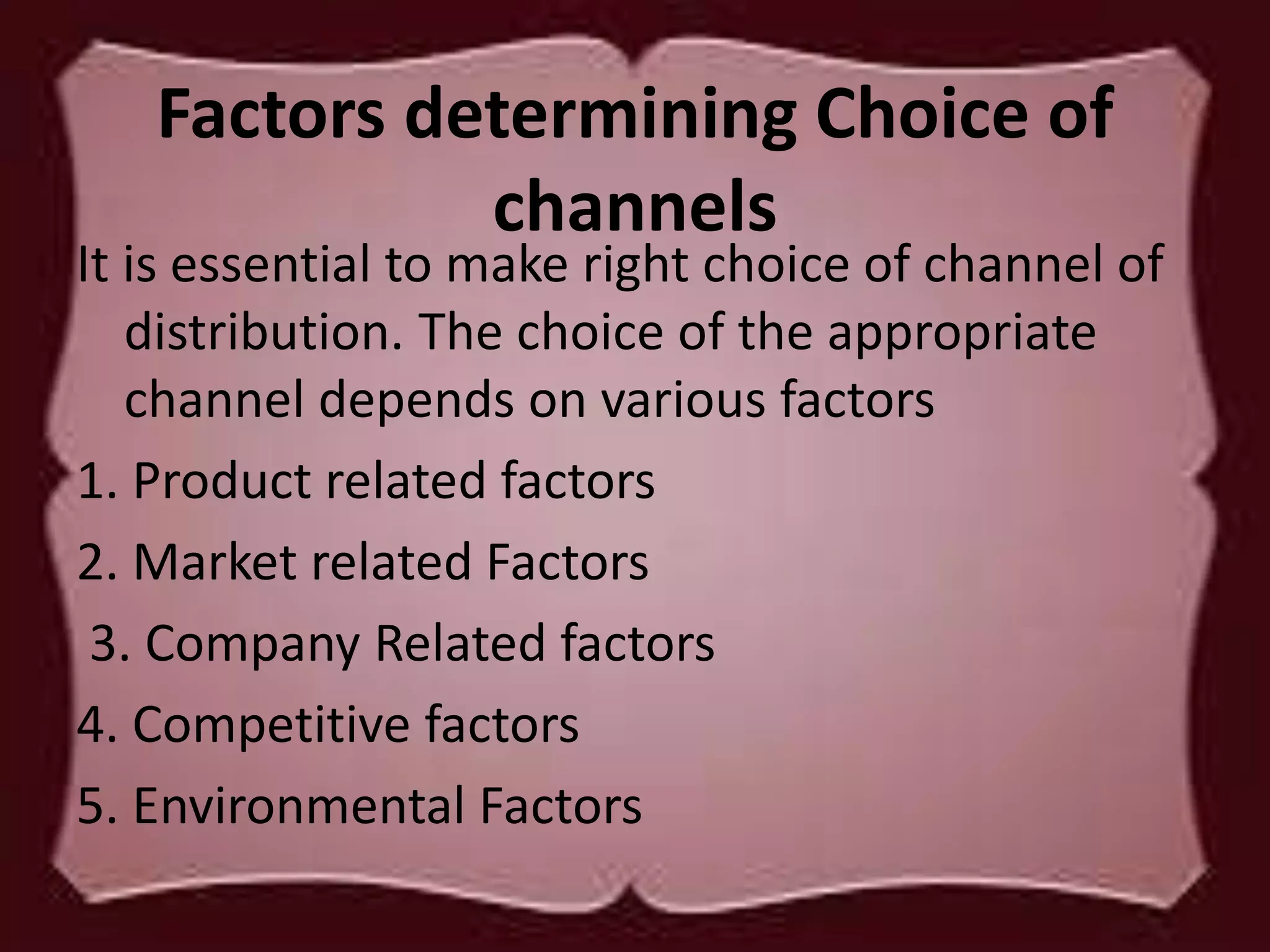 Factors determining Choice of channels

It is essential to make right choice of channel of distribution. The choice of the appropriate channel depends on various factors

1. Product related factors
2. Market related Factors
3. Company Related factors
4. Competitive factors
5. Environmental Factors